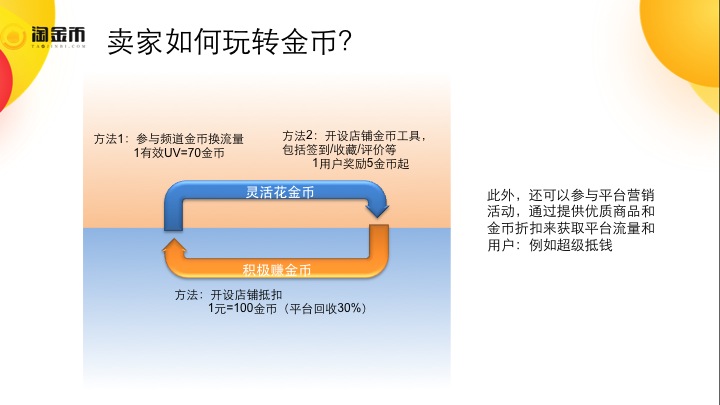 淘金币
TAOJINBI.COM

卖家如何玩转金币?

方法1：参与频道金币换流量
1有效UV=70金币

方法2：开设店铺金币工具，包括签到/收藏/评价等
1用户奖励5金币起

灵活花金币

积极赚金币

方法：开设店铺抵扣
1元=100金币（平台回收30%）

此外，还可以参与平台营销活动，通过提供优质商品和金币折扣来获取平台流量和用户：例如超级抵钱